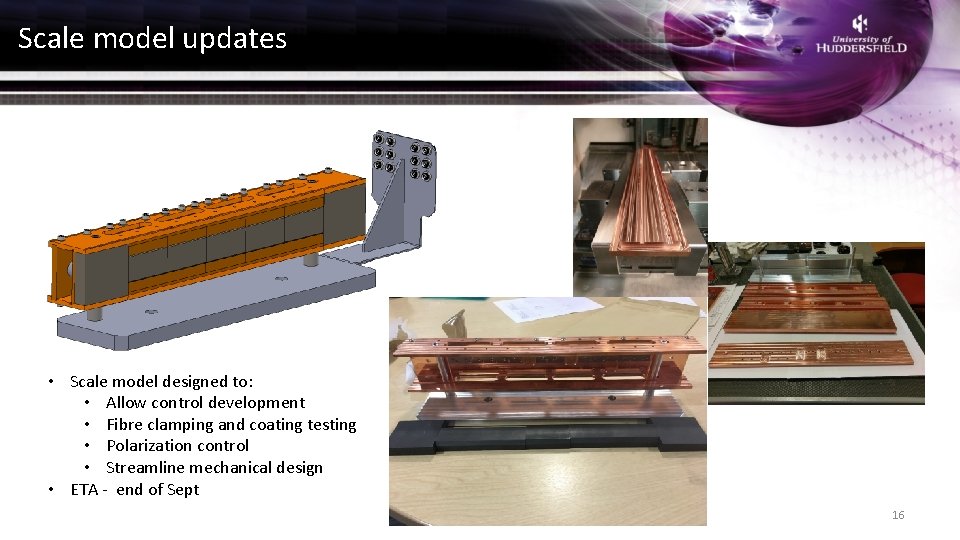 Scale model updates

University of HUDDERSFIELD

• Scale model designed to:
  • Allow control development
  • Fibre clamping and coating testing
  • Polarization control
  • Streamline mechanical design
• ETA - end of Sept

16